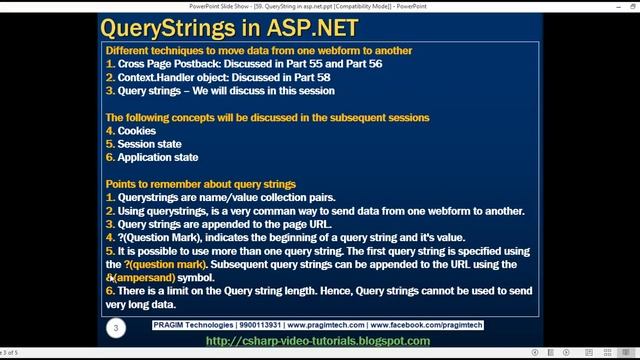 PowerPoint Slide Show - [59. QueryString in asp.net.ppt [Compatibility Mode]] - PowerPoint

QueryStrings in ASP.NET

Different techniques to move data from one webform to another
1. Cross Page Postback: Discussed in Part 55 and Part 56
2. Context.Handler object: Discussed in Part 58
3. Query strings – We will discuss in this session

The following concepts will be discussed in the subsequent sessions
4. Cookies
5. Session state
6. Application state

Points to remember about query strings
1. Querystrings are name/value collection pairs.
2. Using querystrings, is a very comman way to send data from one webform to another.
3. Query strings are appended to the page URL.
4. ?(Question Mark), indicates the beginning of a query string and it's value.
5. It is possible to use more than one query string. The first query string is specified using the ?(question mark). Subsequent query strings can be appended to the URL using the &(ampersand) symbol.
6. There is a limit on the Query string length. Hence, Query strings cannot be used to send very long data.

3

PRAGIM Technologies | 9900113931 | www.pragimtech.com | www.facebook.com/pragimtech

http://csharp-video-tutorials.blogspot.com

e 3 of 5